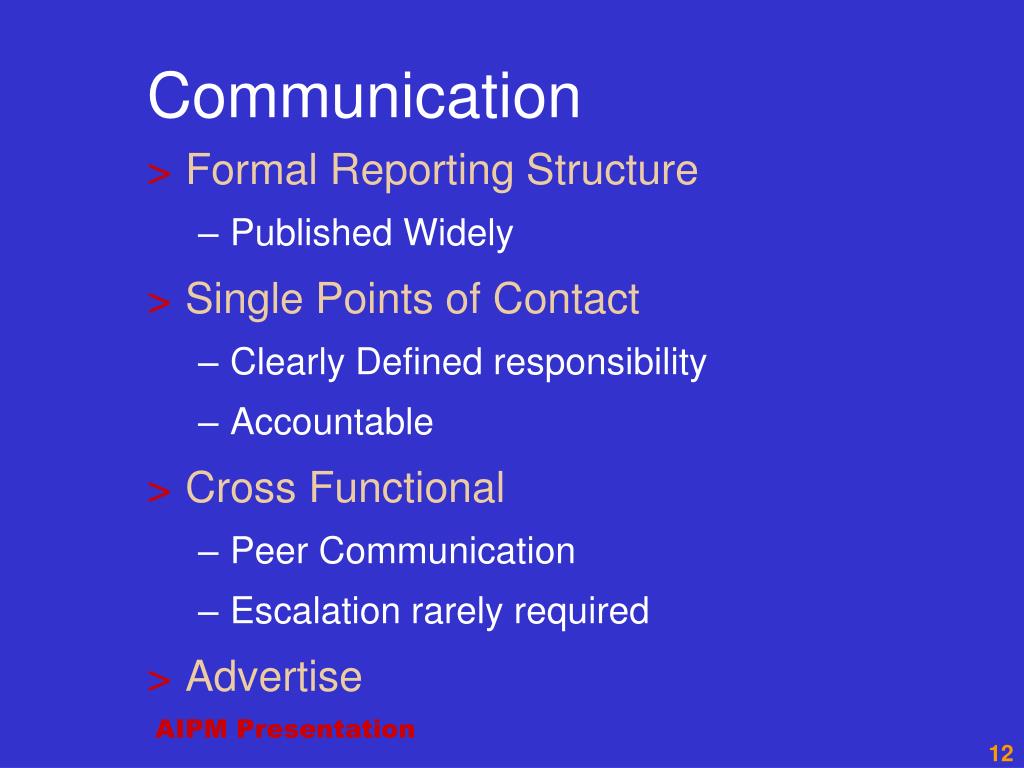 Communication

> Formal Reporting Structure

– Published Widely

> Single Points of Contact

– Clearly Defined responsibility

– Accountable

> Cross Functional

– Peer Communication

– Escalation rarely required

> Advertise

AIPM Presentation

12